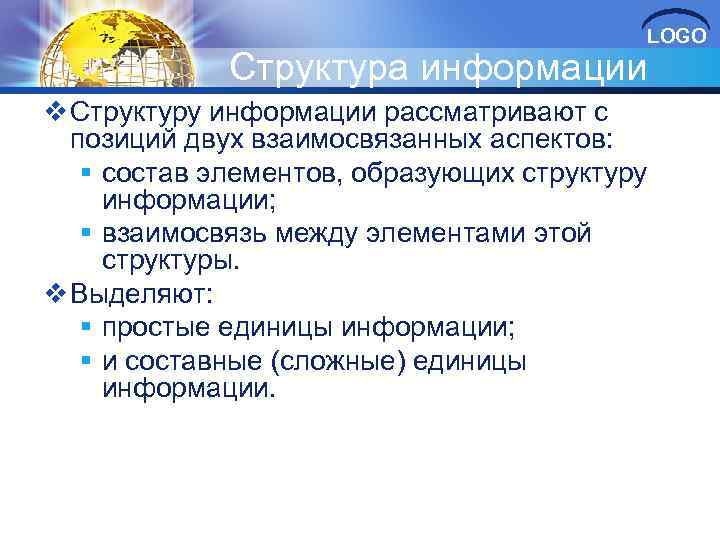 LOGO

Структура информации

❖ Структуру информации рассматривают с позиций двух взаимосвязанных аспектов:

▪ состав элементов, образующих структуру информации;

▪ взаимосвязь между элементами этой структуры.

❖ Выделяют:

▪ простые единицы информации;

▪ и составные (сложные) единицы информации.